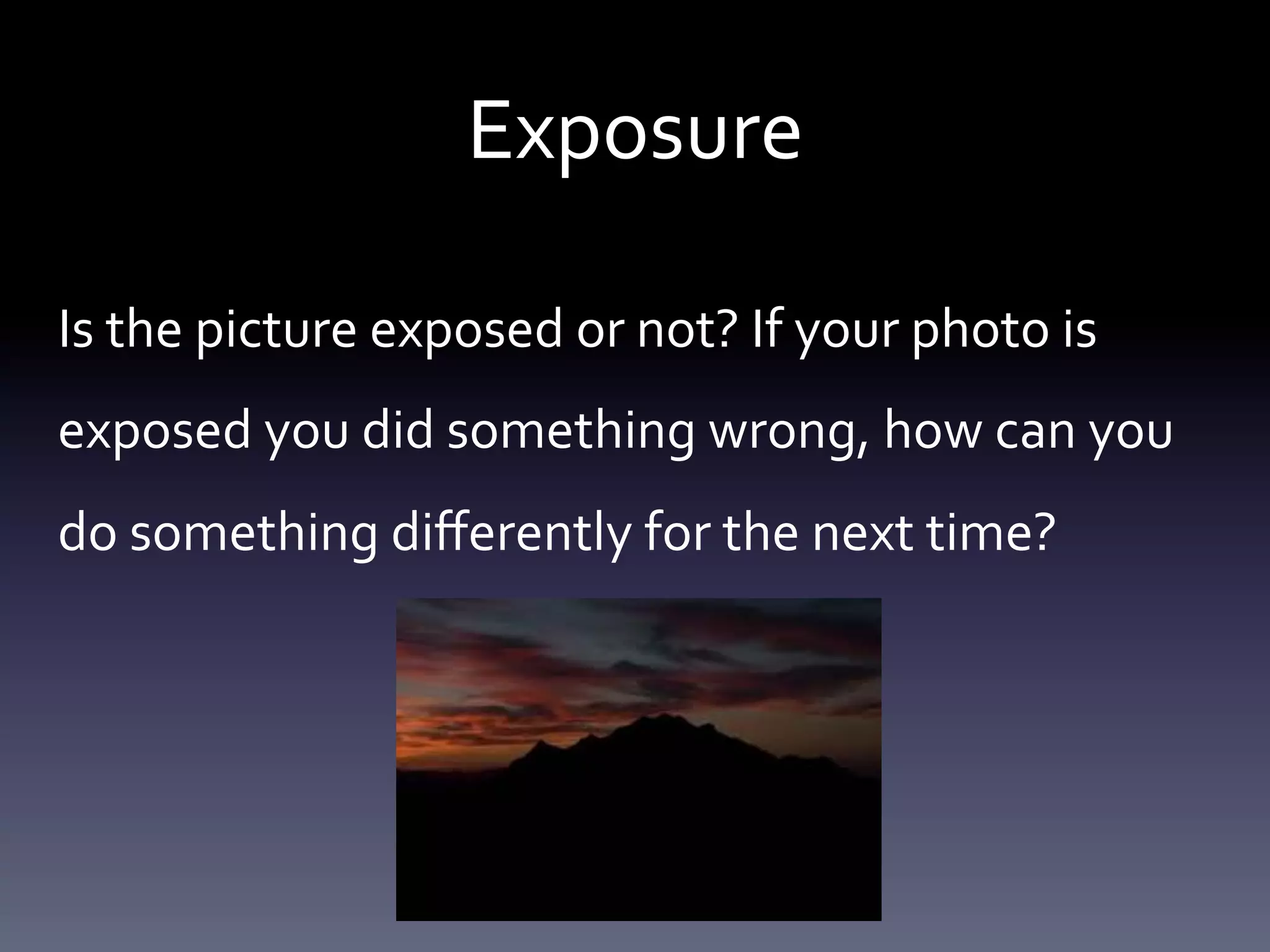 Exposure

Is the picture exposed or not? If your photo is exposed you did something wrong, how can you do something differently for the next time?